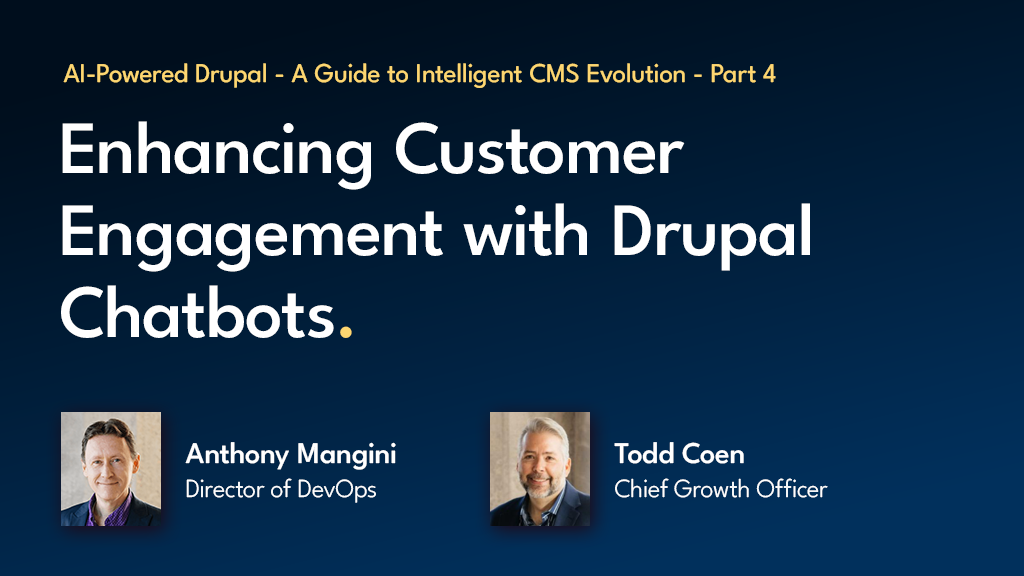 AI-Powered Drupal - A Guide to Intelligent CMS Evolution - Part 4

Enhancing Customer Engagement with Drupal Chatbots.

Anthony Mangini
Director of DevOps

Todd Coen
Chief Growth Officer